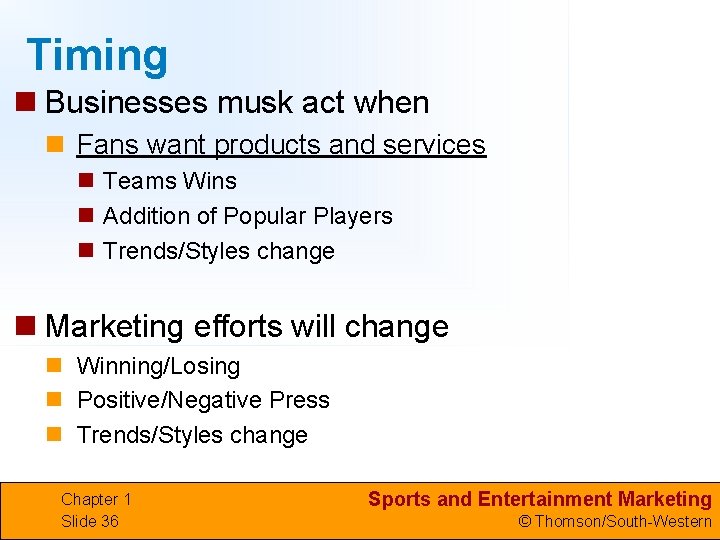 Timing

Businesses musk act when

Fans want products and services

Teams Wins

Addition of Popular Players

Trends/Styles change

Marketing efforts will change

Winning/Losing

Positive/Negative Press

Trends/Styles change

Chapter 1
Slide 36

Sports and Entertainment Marketing
© Thomson/South-Western